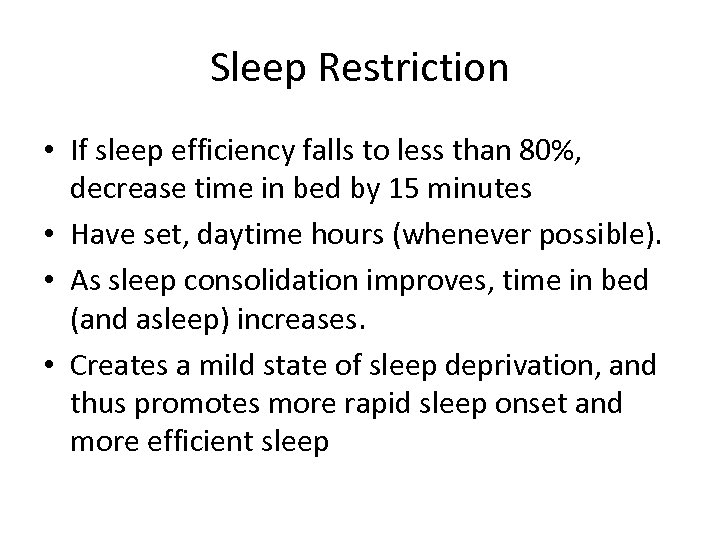 Sleep Restriction

• If sleep efficiency falls to less than 80%, decrease time in bed by 15 minutes
• Have set, daytime hours (whenever possible).
• As sleep consolidation improves, time in bed (and asleep) increases.
• Creates a mild state of sleep deprivation, and thus promotes more rapid sleep onset and more efficient sleep